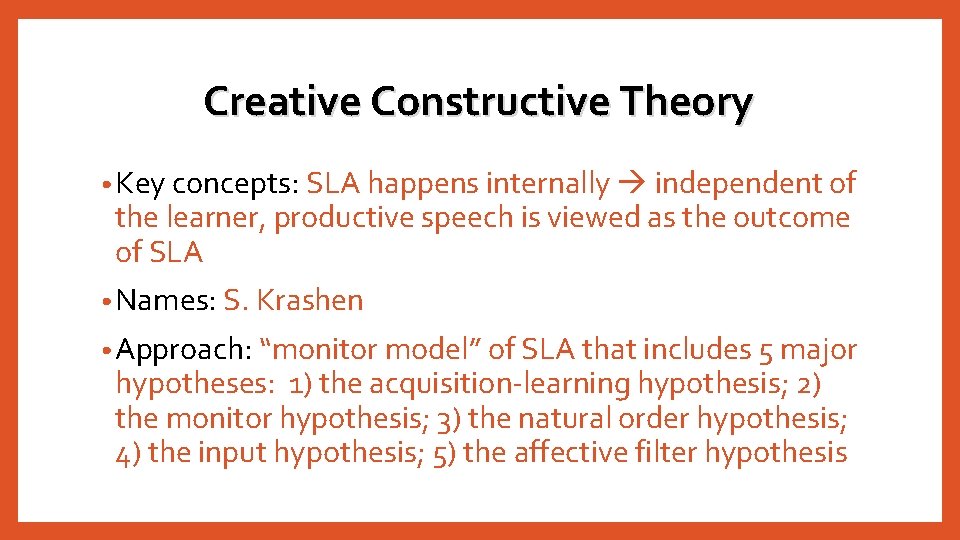 Creative Constructive Theory

• Key concepts: SLA happens internally → independent of the learner, productive speech is viewed as the outcome of SLA

• Names: S. Krashen

• Approach: “monitor model” of SLA that includes 5 major hypotheses: 1) the acquisition-learning hypothesis; 2) the monitor hypothesis; 3) the natural order hypothesis; 4) the input hypothesis; 5) the affective filter hypothesis